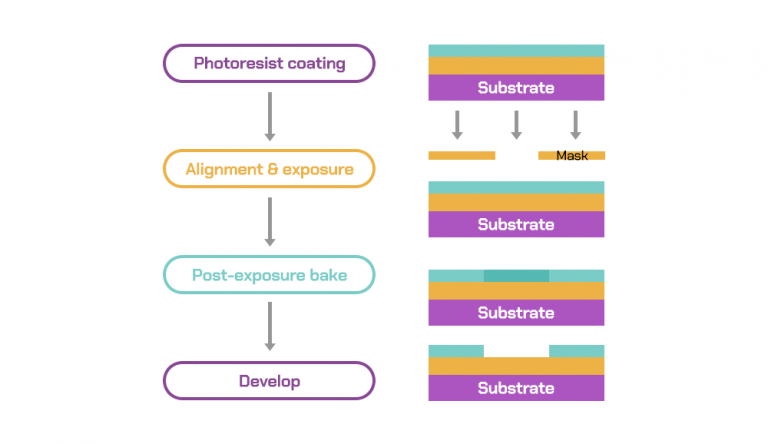 Photoresist coating

Alignment & exposure

Post-exposure bake

Develop

Substrate

Mask

Substrate

Substrate

Substrate